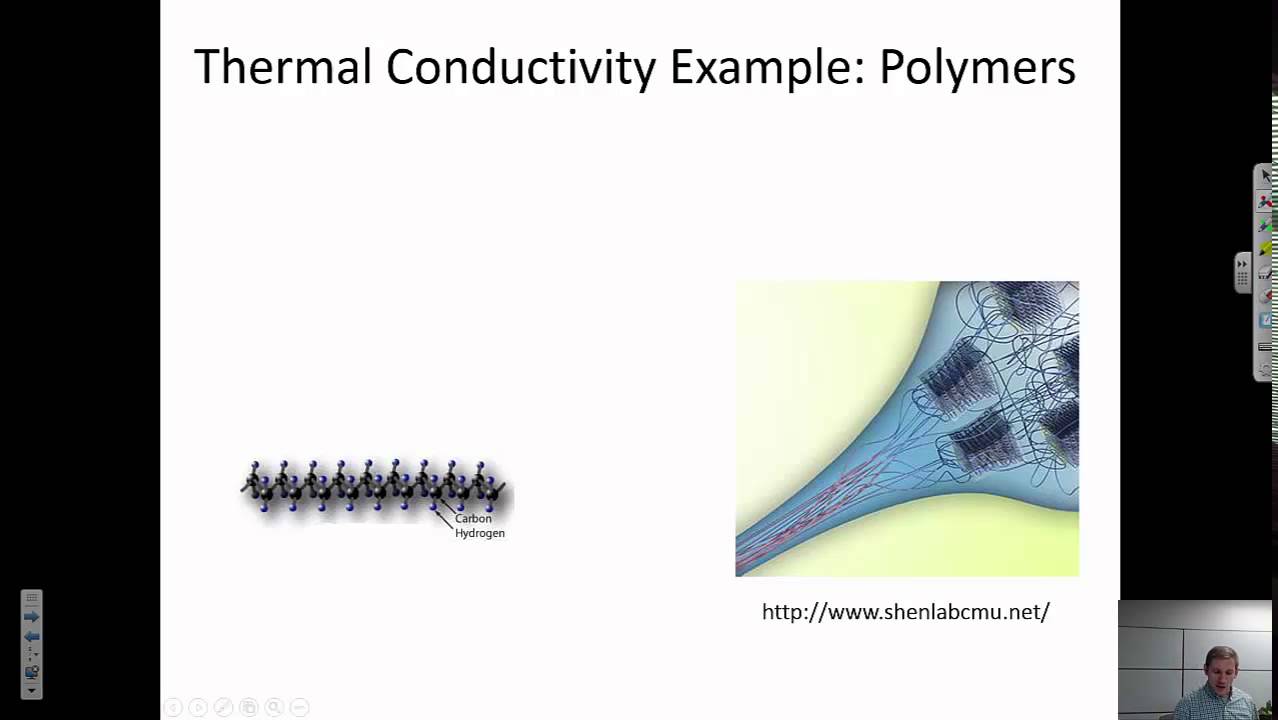 Thermal Conductivity Example: Polymers

Carbon
Hydrogen

http://www.shenlabcmu.net/